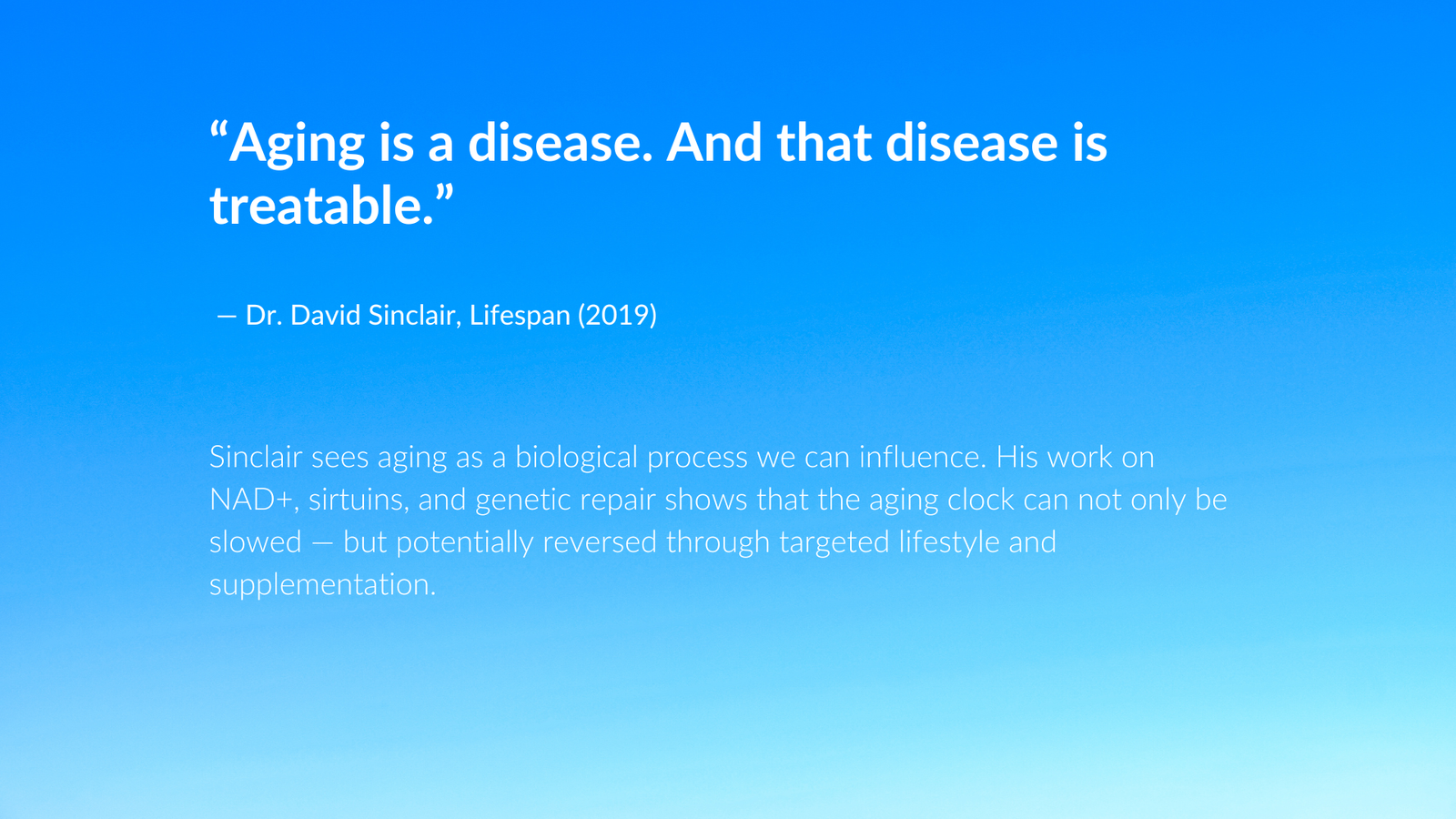 “Aging is a disease. And that disease is treatable.”

— Dr. David Sinclair, Lifespan (2019)

Sinclair sees aging as a biological process we can influence. His work on NAD+, sirtuins, and genetic repair shows that the aging clock can not only be slowed — but potentially reversed through targeted lifestyle and supplementation.